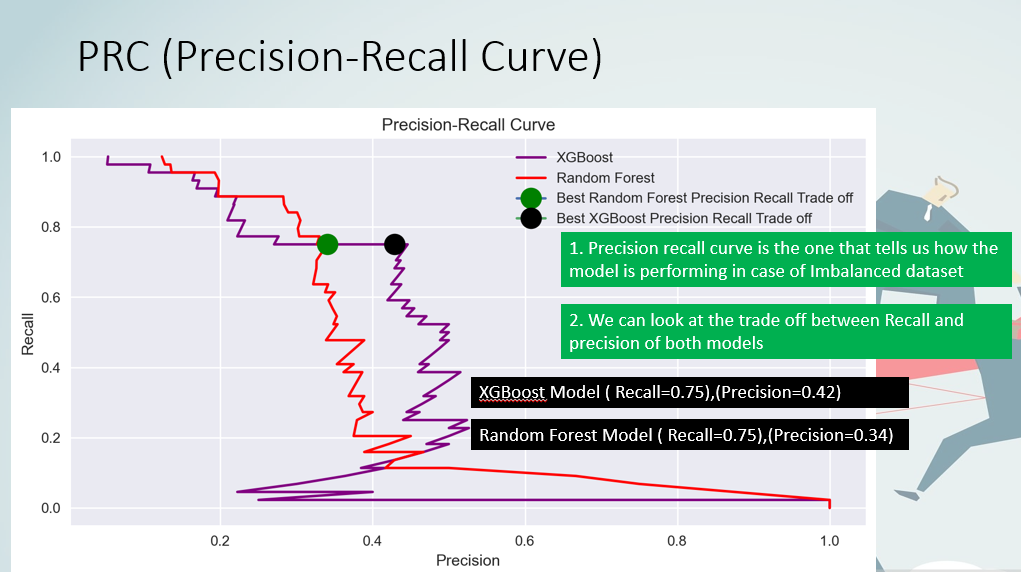 PRC (Precision-Recall Curve)

Precision-Recall Curve

XGBoost
Random Forest
Best Random Forest Precision Recall Trade off
Best XGBoost Precision Recall Trade off

1. Precision recall curve is the one that tells us how the model is performing in case of Imbalanced dataset

2. We can look at the trade off between Recall and precision of both models

XGBoost Model ( Recall=0.75),(Precision=0.42)

Random Forest Model ( Recall=0.75),(Precision=0.34)

Recall
1.0
0.8
0.6
0.4
0.2
0.0

0.2
0.4
0.6
0.8
1.0
Precision